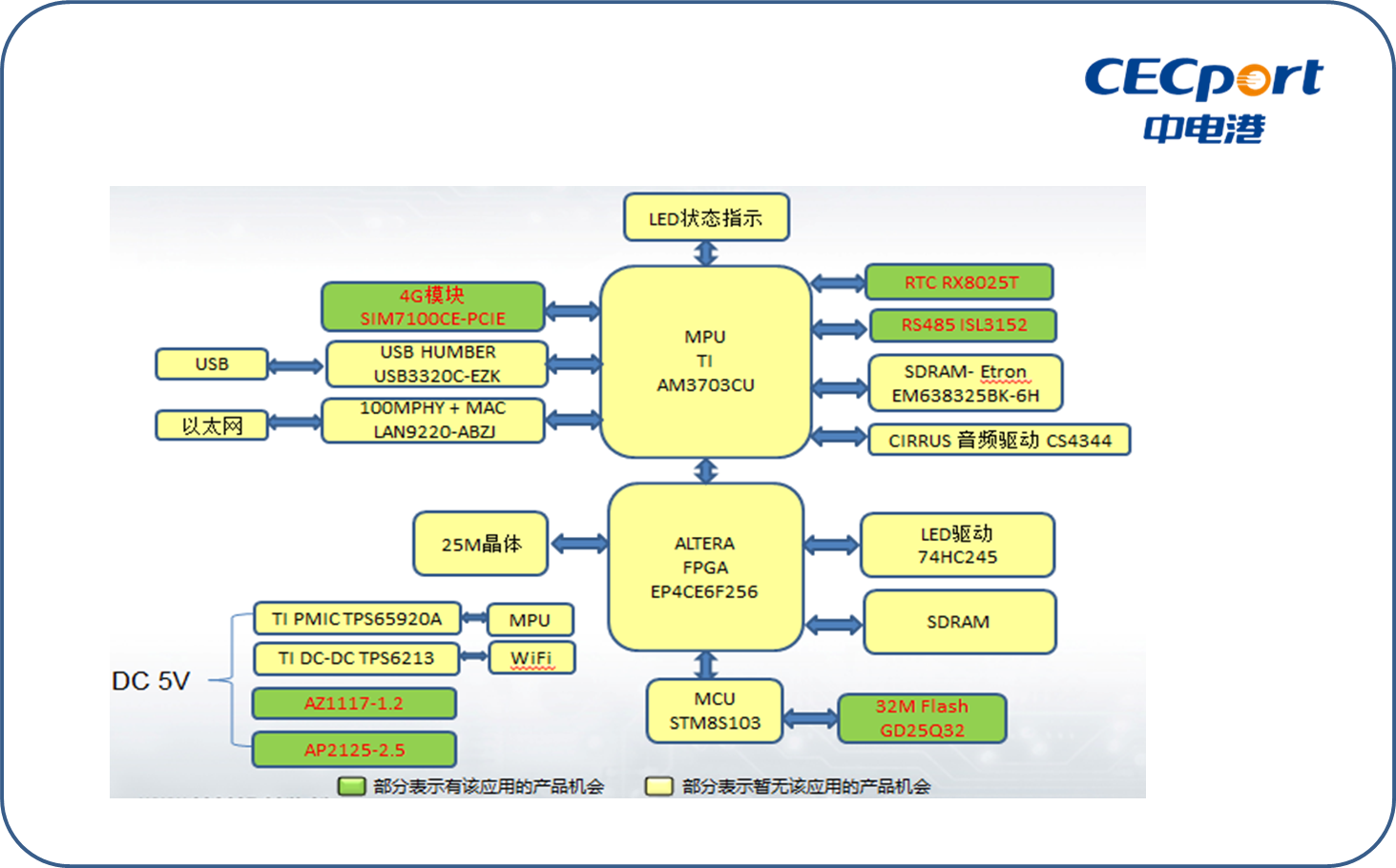 CECport
中电港

LED状态指示

4G模块
SIM7100CE-PCIE

USB

USB HUMBER
USB3320C-EZK

以太网

100MPHY + MAC
LAN9220-ABZJ

MPU
TI
AM3703CU

RTC RX8025T

RS485 ISL3152

SDRAM- Etron
EM638325BK-6H

CIRRUS 音频驱动 CS4344

25M晶体

ALTERA
FPGA
EP4CE6F256

LED驱动
74HC245

SDRAM

DC 5V

TI PMIC TPS65920A

MPU

TI DC-DC TPS6213

WiFi

AZ1117-1.2

AP2125-2.5

MCU
STM8S103

32M Flash
GD25Q32

部分表示有该应用的产品机会

部分表示暂无该应用的产品机会